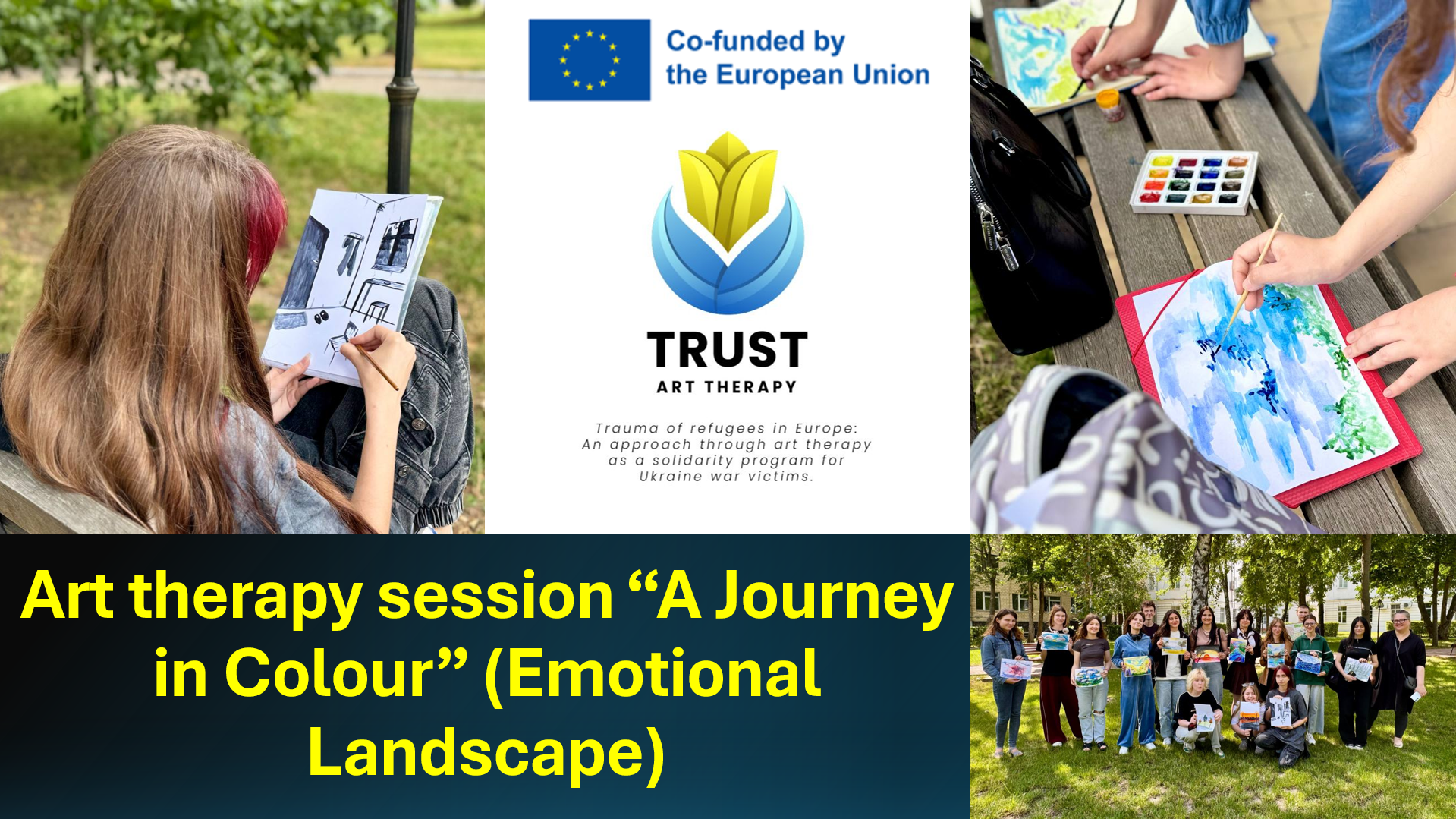 Co-funded by the European Union

TRUST
ART THERAPY

Trauma of refugees in Europe: An approach through art therapy as a solidarity program for Ukraine war victims.

Art therapy session “A Journey in Colour” (Emotional Landscape)